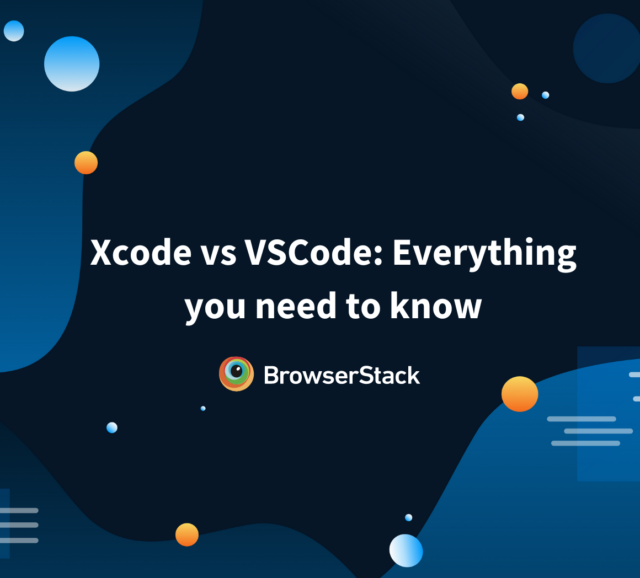 Xcode vs VSCode: Everything you need to know

BrowserStack